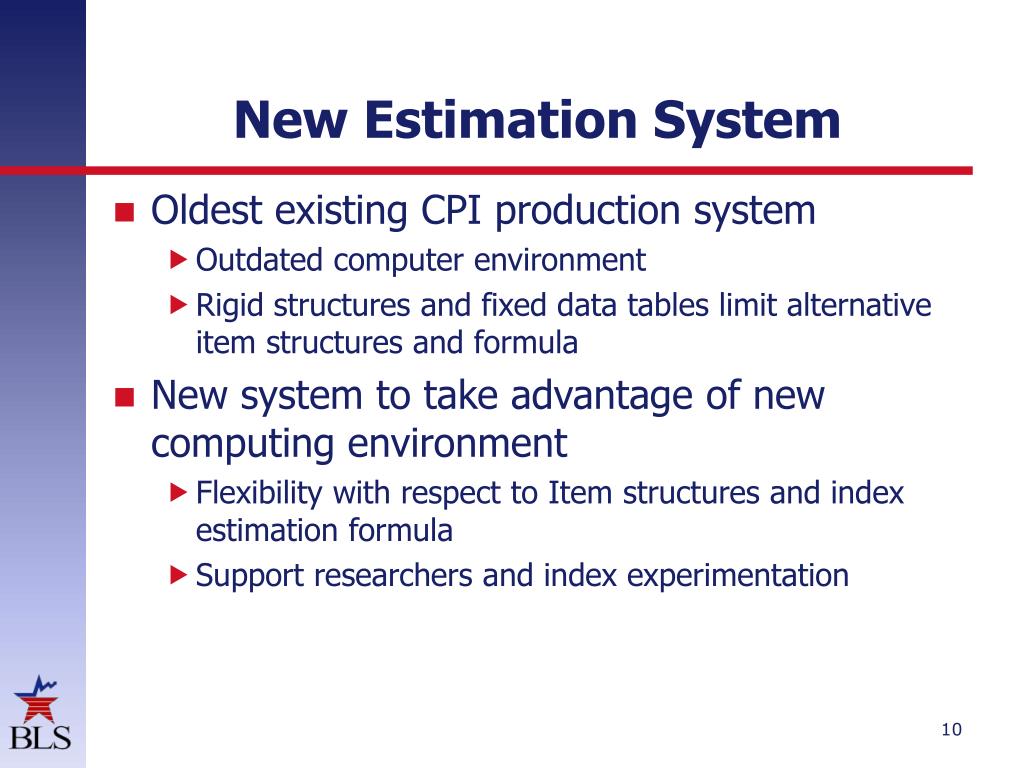 New Estimation System

Oldest existing CPI production system

Outdated computer environment

Rigid structures and fixed data tables limit alternative item structures and formula

New system to take advantage of new computing environment

Flexibility with respect to Item structures and index estimation formula

Support researchers and index experimentation

BLS

10